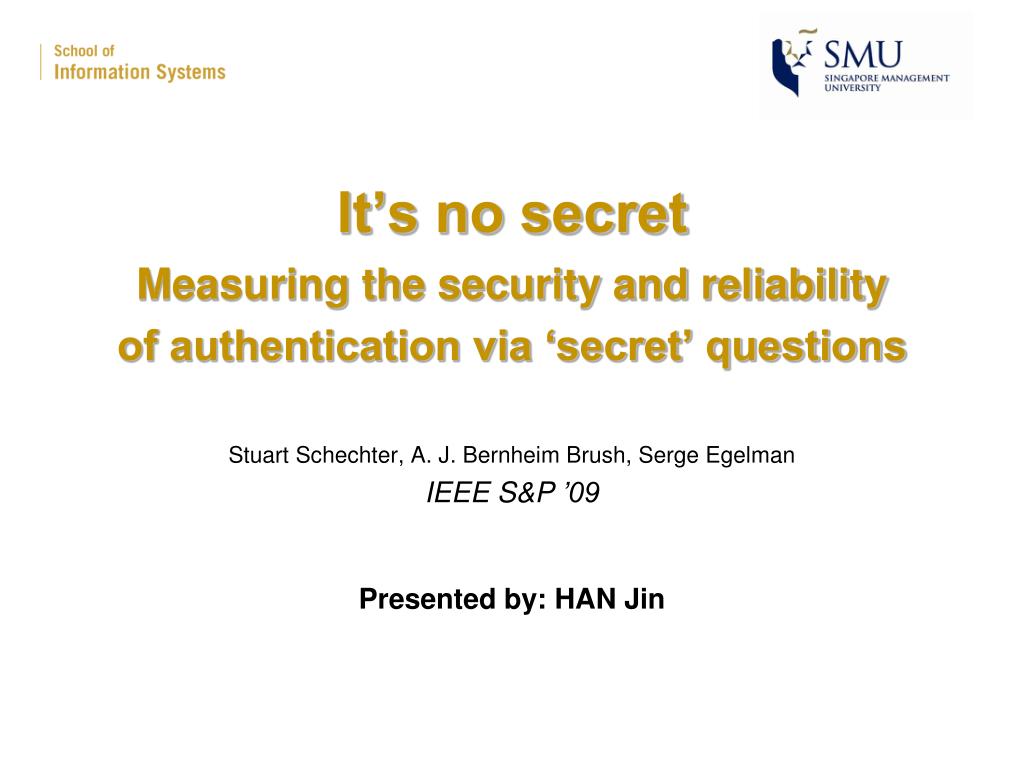 School of
Information Systems

SMU
SINGAPORE MANAGEMENT UNIVERSITY

It’s no secret
Measuring the security and reliability of authentication via ‘secret’ questions

Stuart Schechter, A. J. Bernheim Brush, Serge Egelman
IEEE S&P ’09

Presented by: HAN Jin